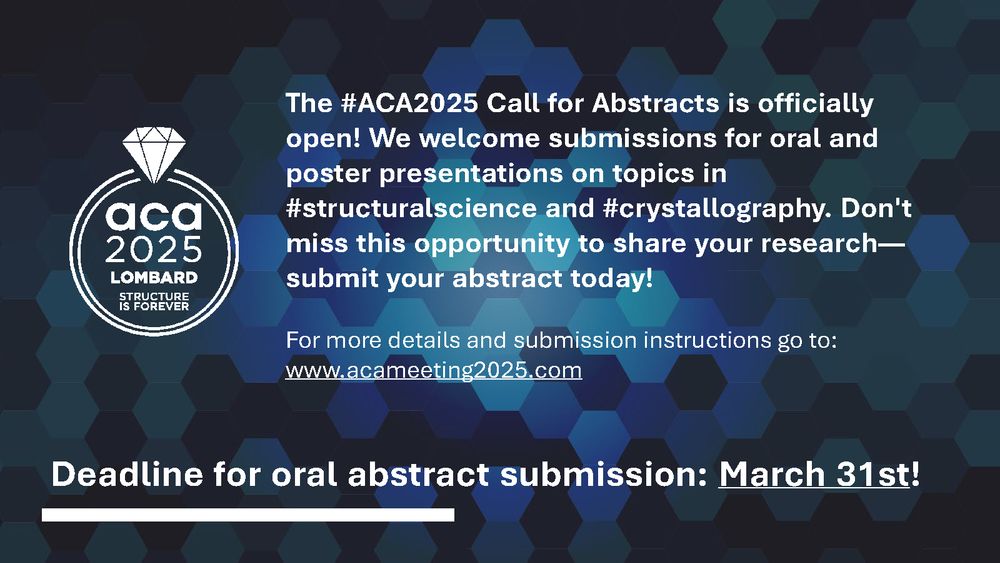 aca
2025
LOMBARD
STRUCTURE IS FOREVER

The #ACA2025 Call for Abstracts is officially open! We welcome submissions for oral and poster presentations on topics in #structuralscience and #crystallography. Don't miss this opportunity to share your research—submit your abstract today!

For more details and submission instructions go to: www.acameeting2025.com

Deadline for oral abstract submission: March 31st!